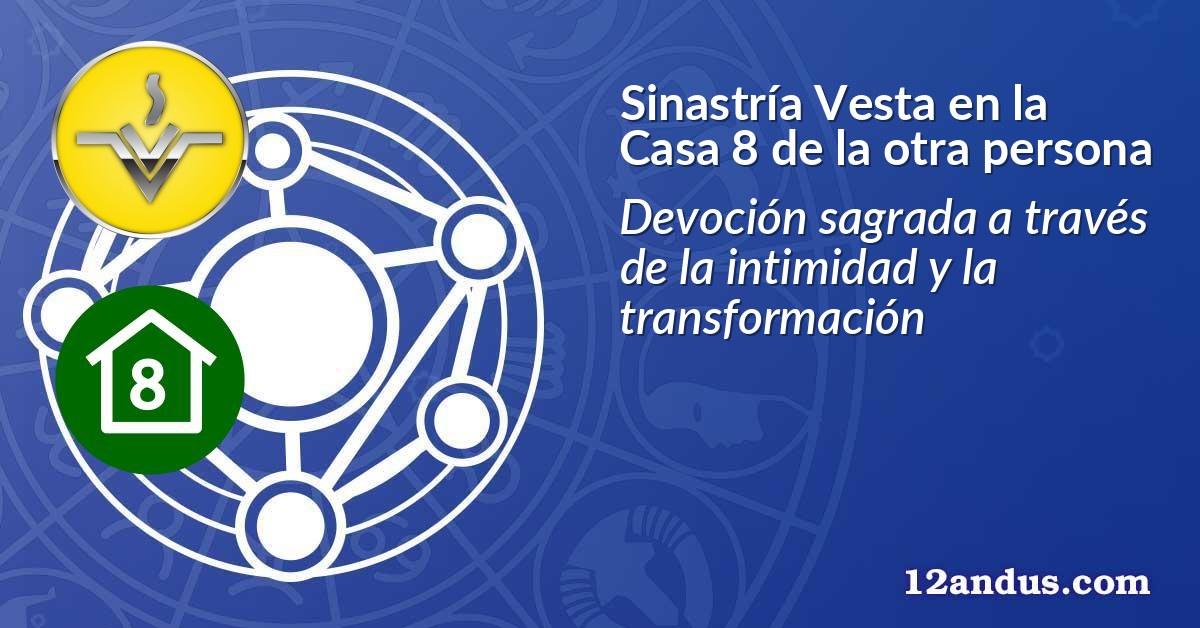 8

Sinastría Vesta en la Casa 8 de la otra persona

Devoción sagrada a través de la intimidad y la transformación

12andus.com